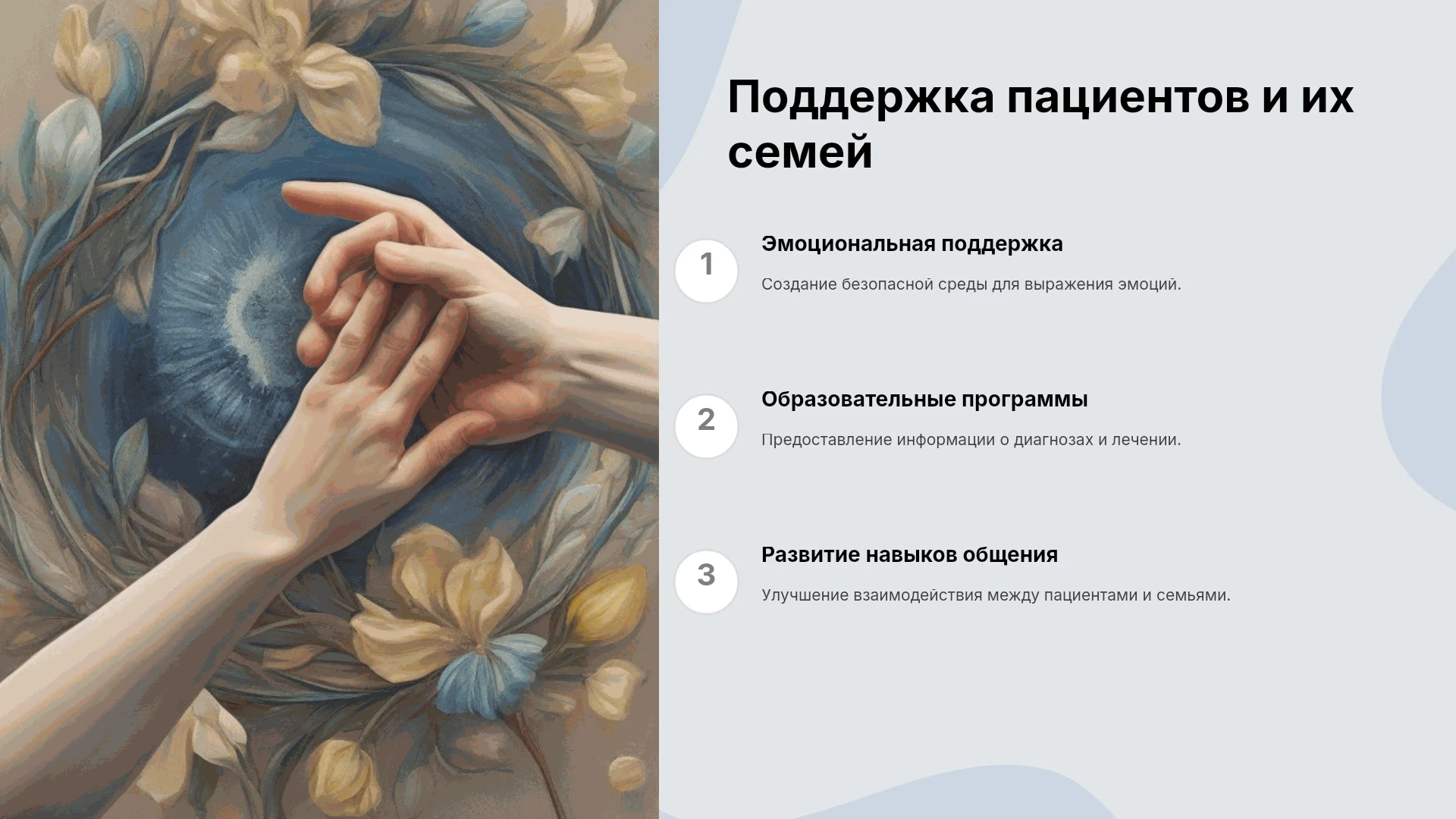 Поддержка пациентов и их семей

1

Эмоциональная поддержка

Создание безопасной среды для выражения эмоций.

2

Образовательные программы

Предоставление информации о диагнозах и лечении.

3

Развитие навыков общения

Улучшение взаимодействия между пациентами и семьями.